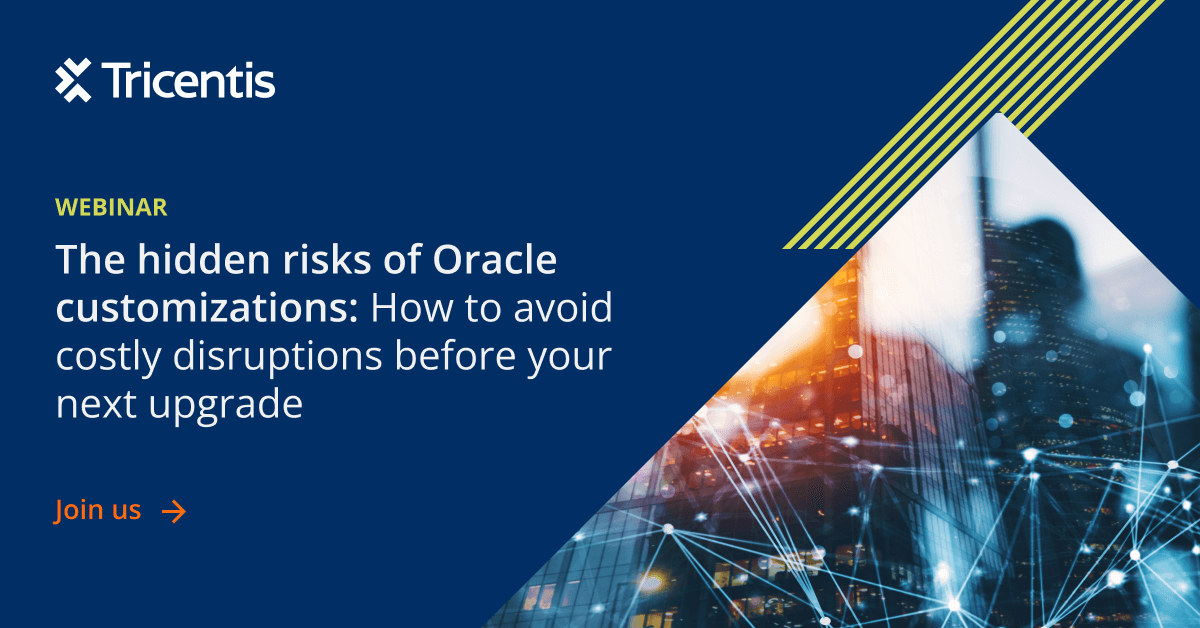 Tricentis

WEBINAR

The hidden risks of Oracle customizations: How to avoid costly disruptions before your next upgrade

Join us →